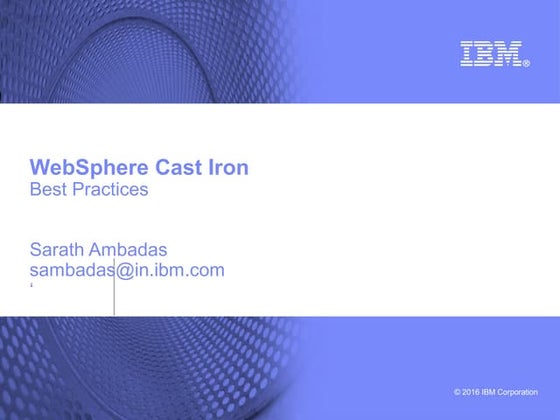 IBM®

WebSphere Cast Iron
Best Practices

Sarath Ambadas
sambadas@in.ibm.com

© 2016 IBM Corporation